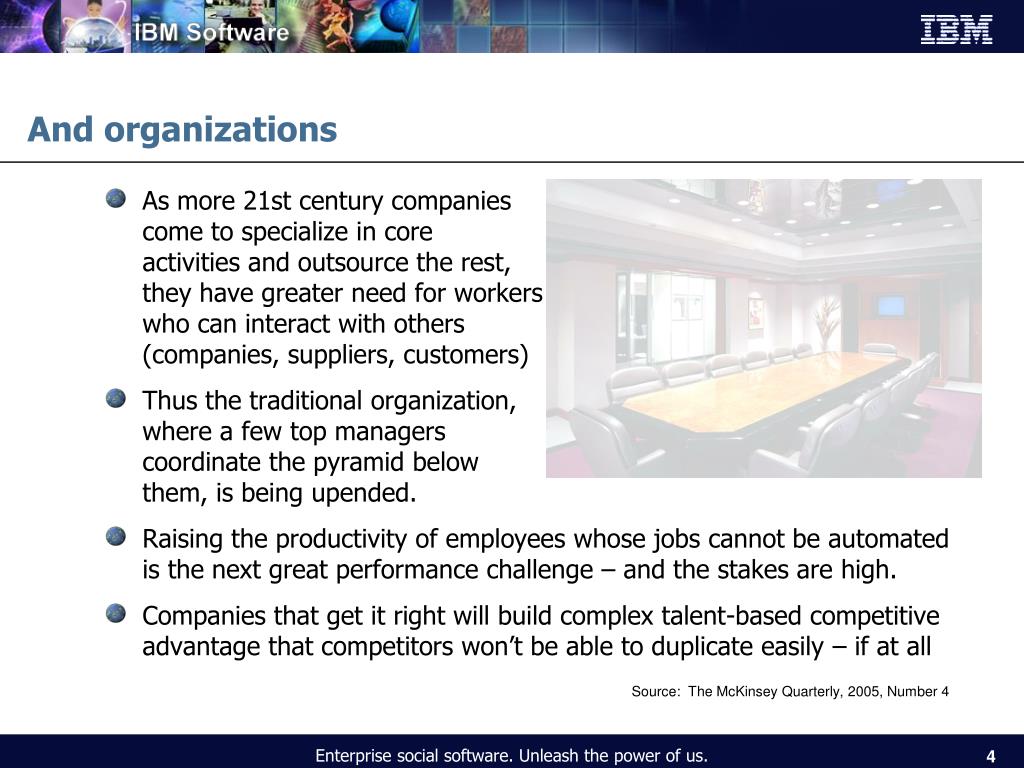 IBM Software

IBM

And organizations

As more 21st century companies come to specialize in core activities and outsource the rest, they have greater need for workers who can interact with others (companies, suppliers, customers)

Thus the traditional organization, where a few top managers coordinate the pyramid below them, is being upended.

Raising the productivity of employees whose jobs cannot be automated is the next great performance challenge – and the stakes are high.

Companies that get it right will build complex talent-based competitive advantage that competitors won't be able to duplicate easily – if at all

Source: The McKinsey Quarterly, 2005, Number 4

Enterprise social software. Unleash the power of us.

4